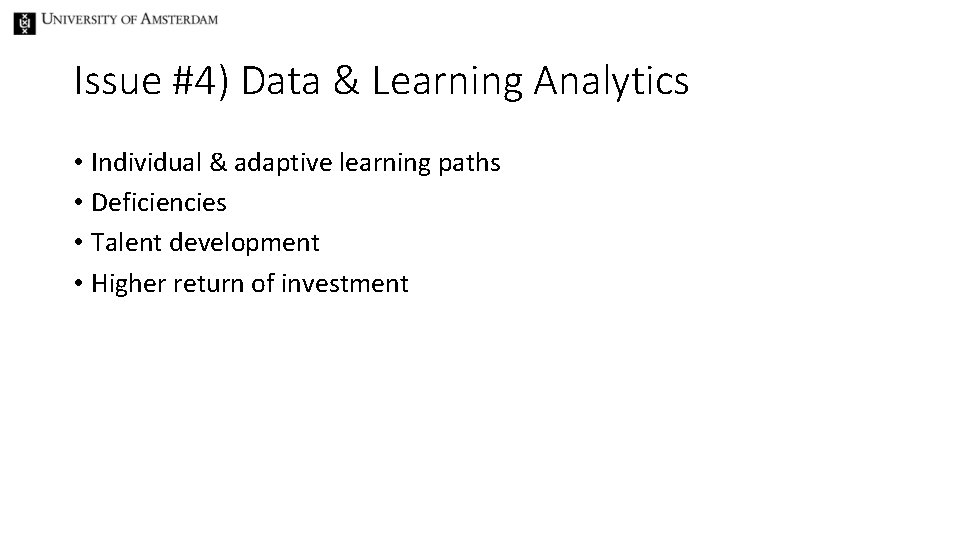 UNIVERSITY OF AMSTERDAM

Issue #4) Data & Learning Analytics

• Individual & adaptive learning paths
• Deficiencies
• Talent development
• Higher return of investment